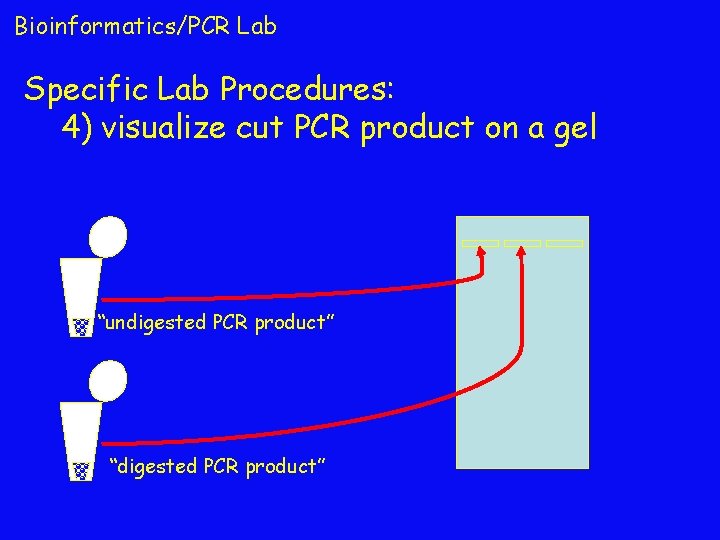 Bioinformatics/PCR Lab

Specific Lab Procedures:
4) visualize cut PCR product on a gel

“undigested PCR product”

“digested PCR product”